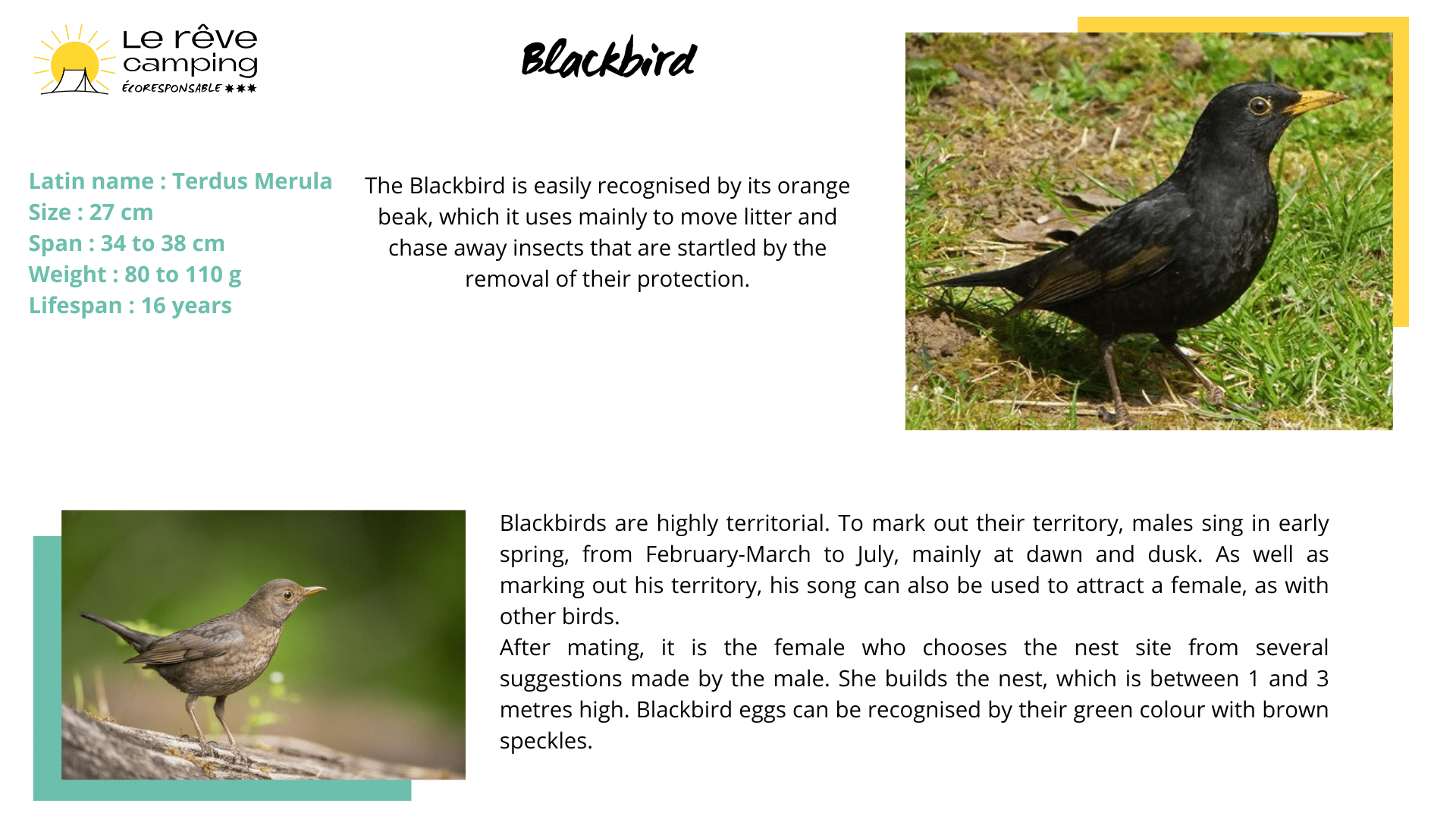 Le rêve camping
ÉCORESPONSABLE ✱✱✱

Blackbird

Latin name : Terdus Merula
Size : 27 cm
Span : 34 to 38 cm
Weight : 80 to 110 g
Lifespan : 16 years

The Blackbird is easily recognised by its orange beak, which it uses mainly to move litter and chase away insects that are startled by the removal of their protection.

Blackbirds are highly territorial. To mark out their territory, males sing in early spring, from February-March to July, mainly at dawn and dusk. As well as marking out his territory, his song can also be used to attract a female, as with other birds.
After mating, it is the female who chooses the nest site from several suggestions made by the male. She builds the nest, which is between 1 and 3 metres high. Blackbird eggs can be recognised by their green colour with brown speckles.